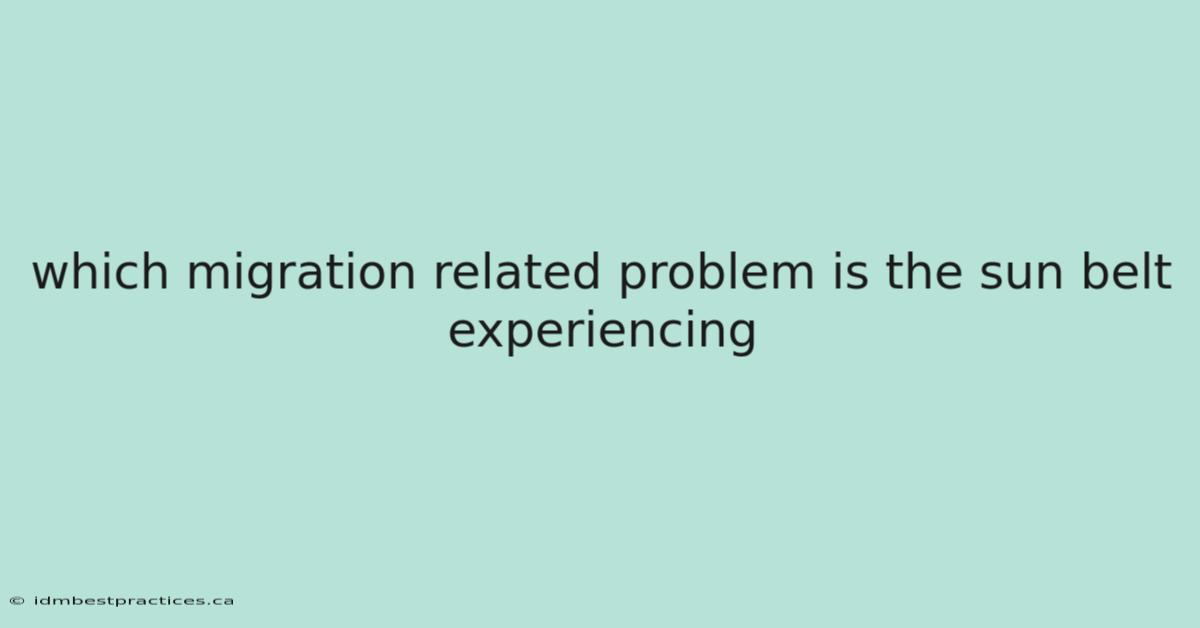 which migration related problem is the sun belt experiencing

© idmbestpractices.ca